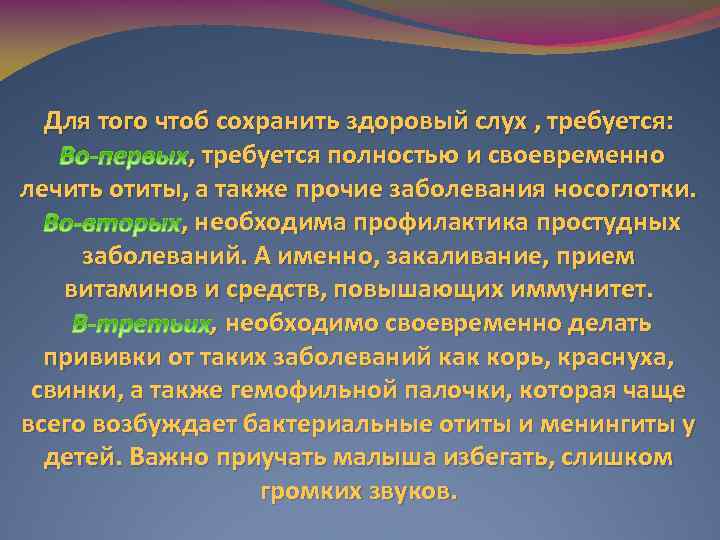 Для того чтоб сохранить здоровый слух , требуется:
Во-первых, требуется полностью и своевременно лечить отиты, а также прочие заболевания носоглотки.
Во-вторых, необходима профилактика простудных заболеваний. А именно, закаливание, прием витаминов и средств, повышающих иммунитет.
В-третьих, необходимо своевременно делать прививки от таких заболеваний как корь, краснуха, свинки, а также гемофильной палочки, которая чаще всего возбуждает бактериальные отиты и менингиты у детей. Важно приучать малыша избегать, слишком громких звуков.